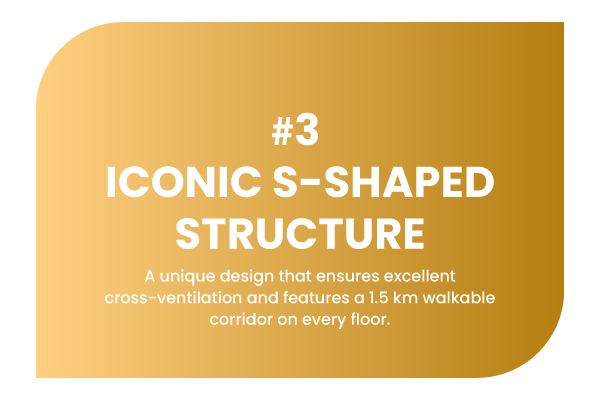 #3
ICONIC S-SHAPED STRUCTURE

A unique design that ensures excellent cross-ventilation and features a 1.5 km walkable corridor on every floor.